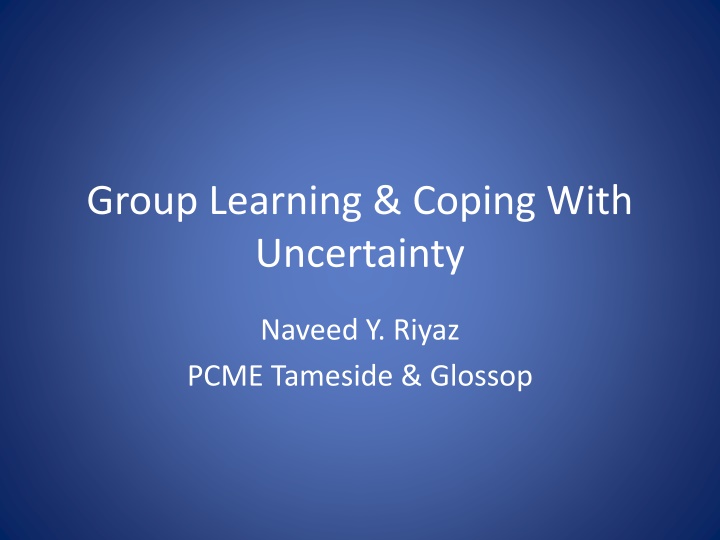 Group Learning & Coping With Uncertainty

Naveed Y. Riyaz
PCME Tameside & Glossop